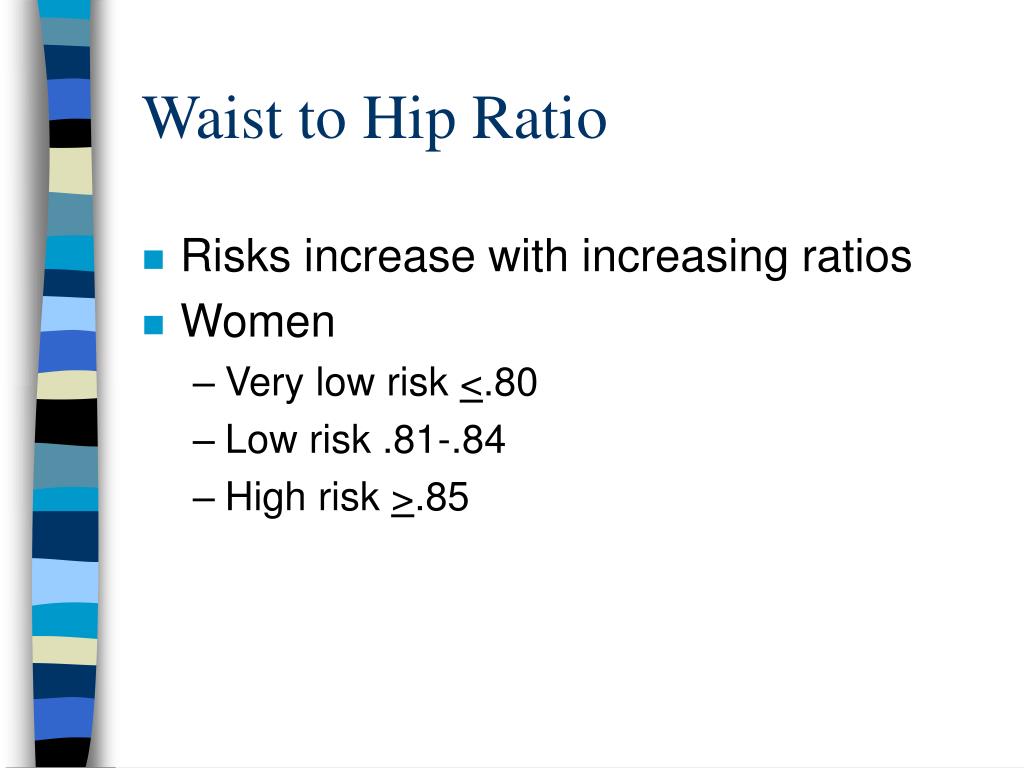 Waist to Hip Ratio

- Risks increase with increasing ratios
- Women
  – Very low risk $\leq$.80
  – Low risk .81-.84
  – High risk $\geq$.85